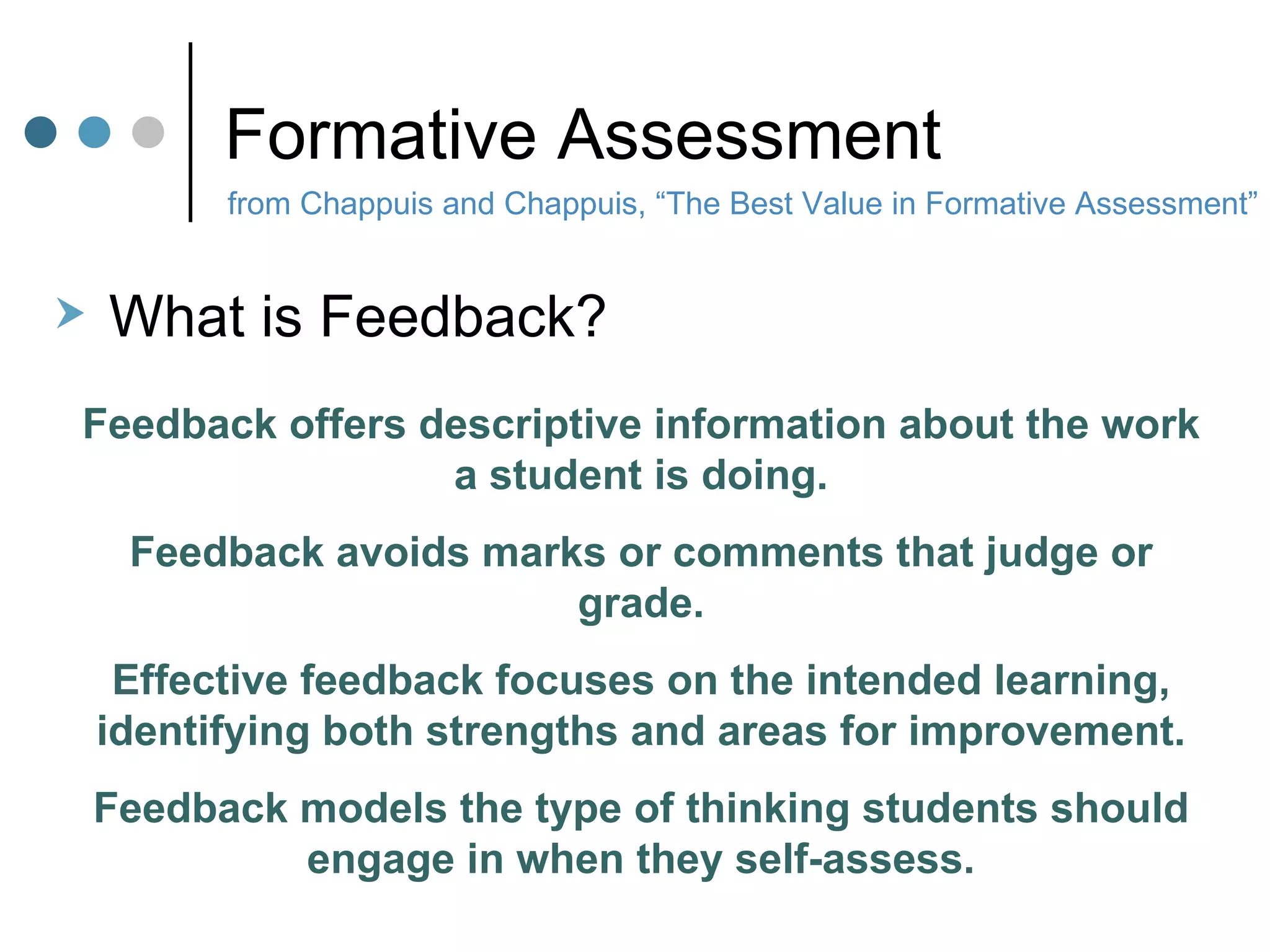 Formative Assessment

from Chappuis and Chappuis, “The Best Value in Formative Assessment”

What is Feedback?

Feedback offers descriptive information about the work a student is doing.

Feedback avoids marks or comments that judge or grade.

Effective feedback focuses on the intended learning, identifying both strengths and areas for improvement.

Feedback models the type of thinking students should engage in when they self-assess.